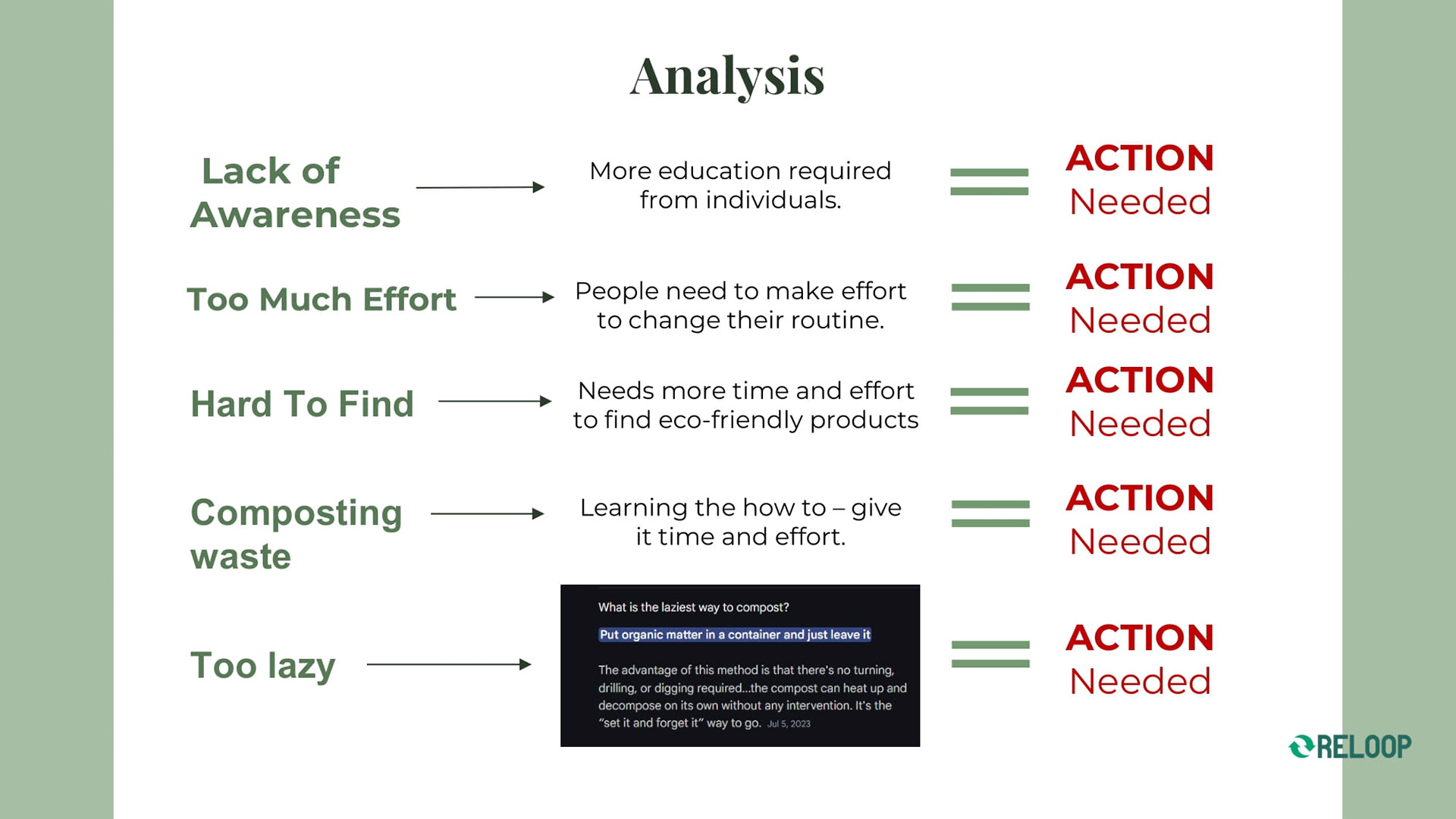 Analysis

Lack of Awareness

More education required from individuals.

ACTION Needed

Too Much Effort

People need to make effort to change their routine.

ACTION Needed

Hard To Find

Needs more time and effort to find eco-friendly products

ACTION Needed

Composting waste

Learning the how to – give it time and effort.

ACTION Needed

Too lazy

What is the laziest way to compost?

Put organic matter in a container and just leave it

The advantage of this method is that there's no turning, drilling, or digging required...the compost can heat up and decompose on its own without any intervention. It's the "set it and forget it" way to go. Jul 5, 2023

ACTION Needed

RELOOP